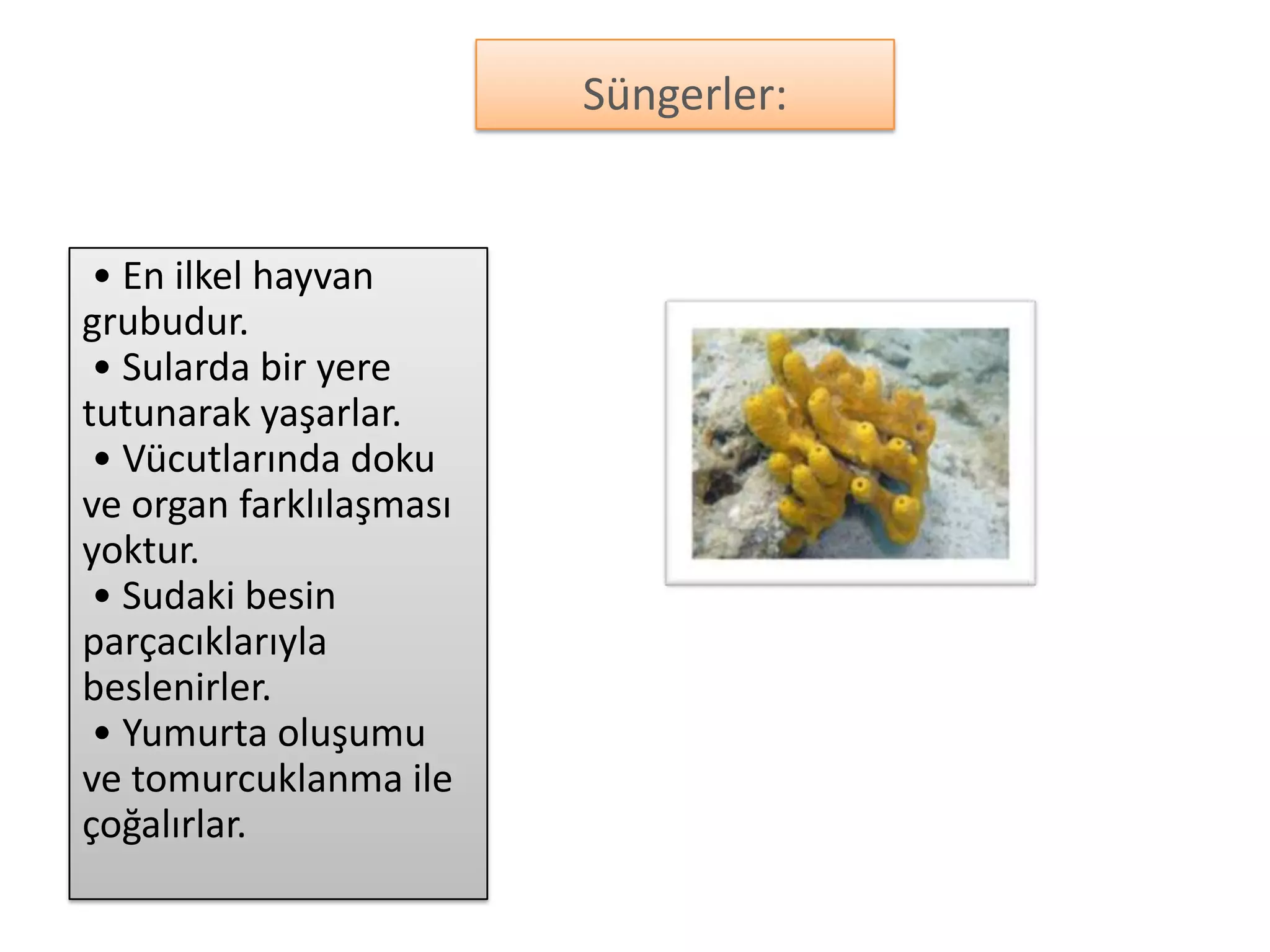 Süngerler:

• En ilkel hayvan grubudur.
• Sularda bir yere tutunarak yaşarlar.
• Vücutlarında doku ve organ farklılaşması yoktur.
• Sudaki besin parçacıklarıyla beslenirler.
• Yumurta oluşumu ve tomurcuklanma ile çoğalırlar.